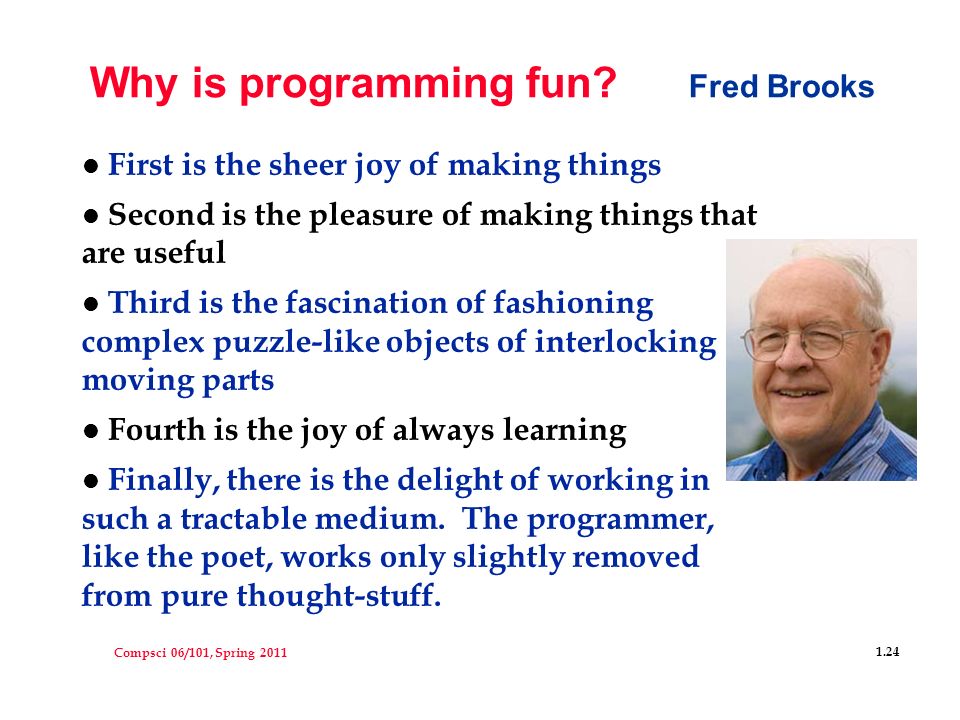 Why is programming fun? Fred Brooks

● First is the sheer joy of making things

● Second is the pleasure of making things that are useful

● Third is the fascination of fashioning complex puzzle-like objects of interlocking moving parts

● Fourth is the joy of always learning

● Finally, there is the delight of working in such a tractable medium. The programmer, like the poet, works only slightly removed from pure thought-stuff.

Compsci 06/101, Spring 2011

1.24